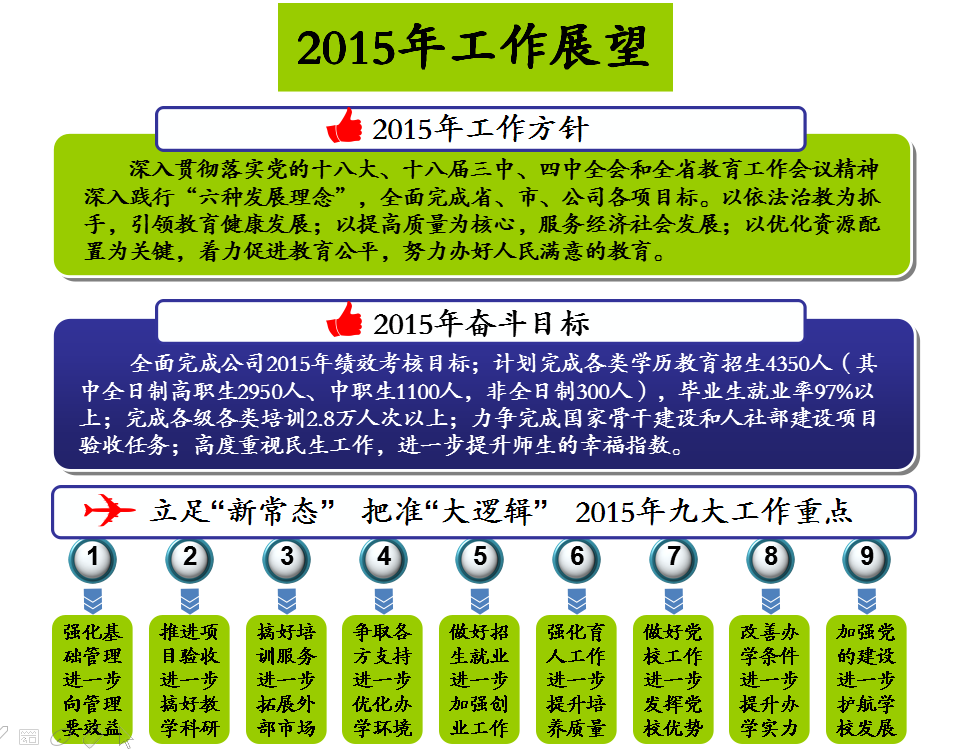 2015年工作展望

2015年工作方针

深入贯彻落实党的十八大、十八届三中、四中全会和全省教育工作会议精神深入践行“六种发展理念”，全面完成省、市、公司各项目标。以依法治教为抓手，引领教育健康发展；以提高质量为核心，服务经济社会发展；以优化资源配置为关键，着力促进教育公平，努力办好人民满意的教育。

2015年奋斗目标

全面完成公司2015年绩效考核目标；计划完成各类学历教育招生4350人（其中全日制高职生2950人、中职生1100人，非全日制300人），毕业生就业率97%以上；完成各级各类培训2.8万人次以上；力争完成国家骨干建设和人社部建设项目验收任务；高度重视民生工作，进一步提升师生的幸福指数。

立足“新常态” 把准“大逻辑” 2015年九大工作重点

1
强化基础管理进一步向管理要效益

2
推进项目验收进一步搞好教学科研

3
搞好培训服务进一步拓展外部市场

4
争取各方支持进一步优化办学环境

5
做好招生就业进一步加强创业工作

6
强化育人工作进一步提升培养质量

7
做好党校工作进一步发挥党校优势

8
改善办学条件进一步提升办学实力

9
加强党的建设进一步护航学校发展